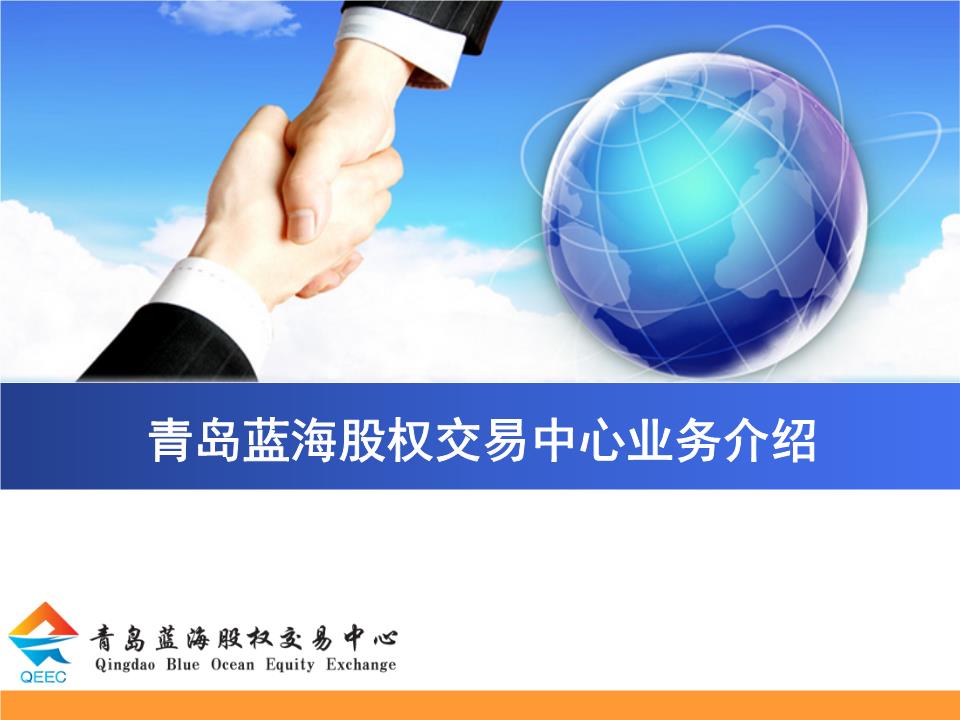 青岛蓝海股权交易中心业务介绍

QEEC

青岛蓝海股权交易中心
Qingdao Blue Ocean Equity Exchange